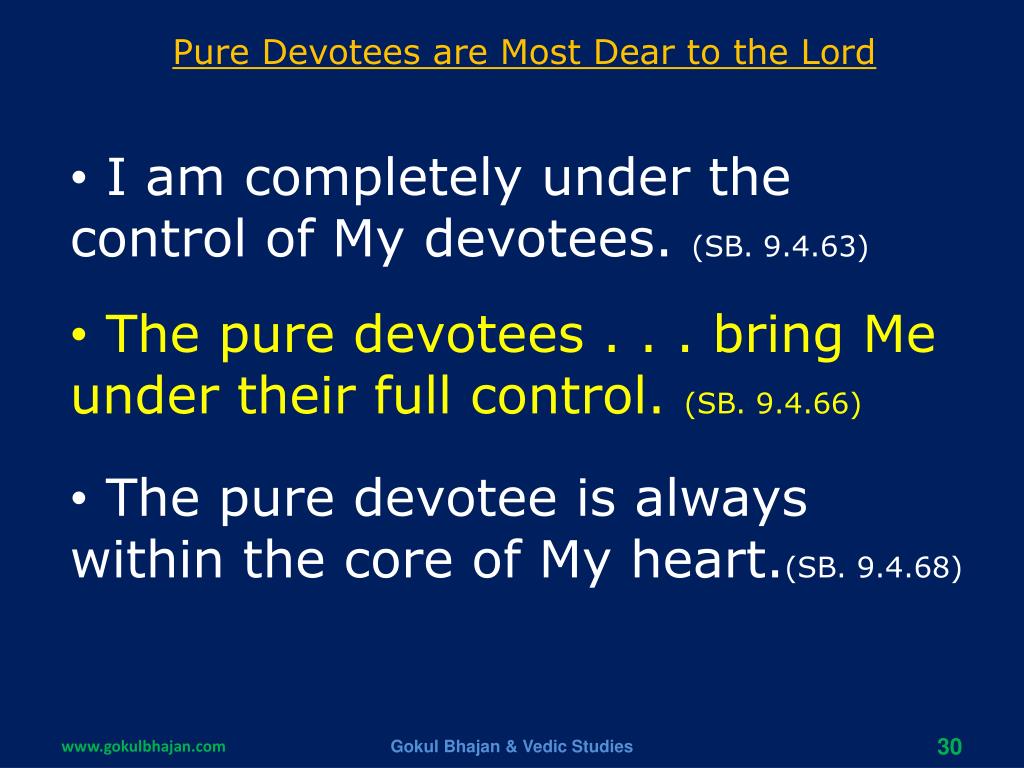 Pure Devotees are Most Dear to the Lord

• I am completely under the control of My devotees. (SB. 9.4.63)

• The pure devotees . . . bring Me under their full control. (SB. 9.4.66)

• The pure devotee is always within the core of My heart.(SB. 9.4.68)

www.gokulbhajan.com

Gokul Bhajan & Vedic Studies

30